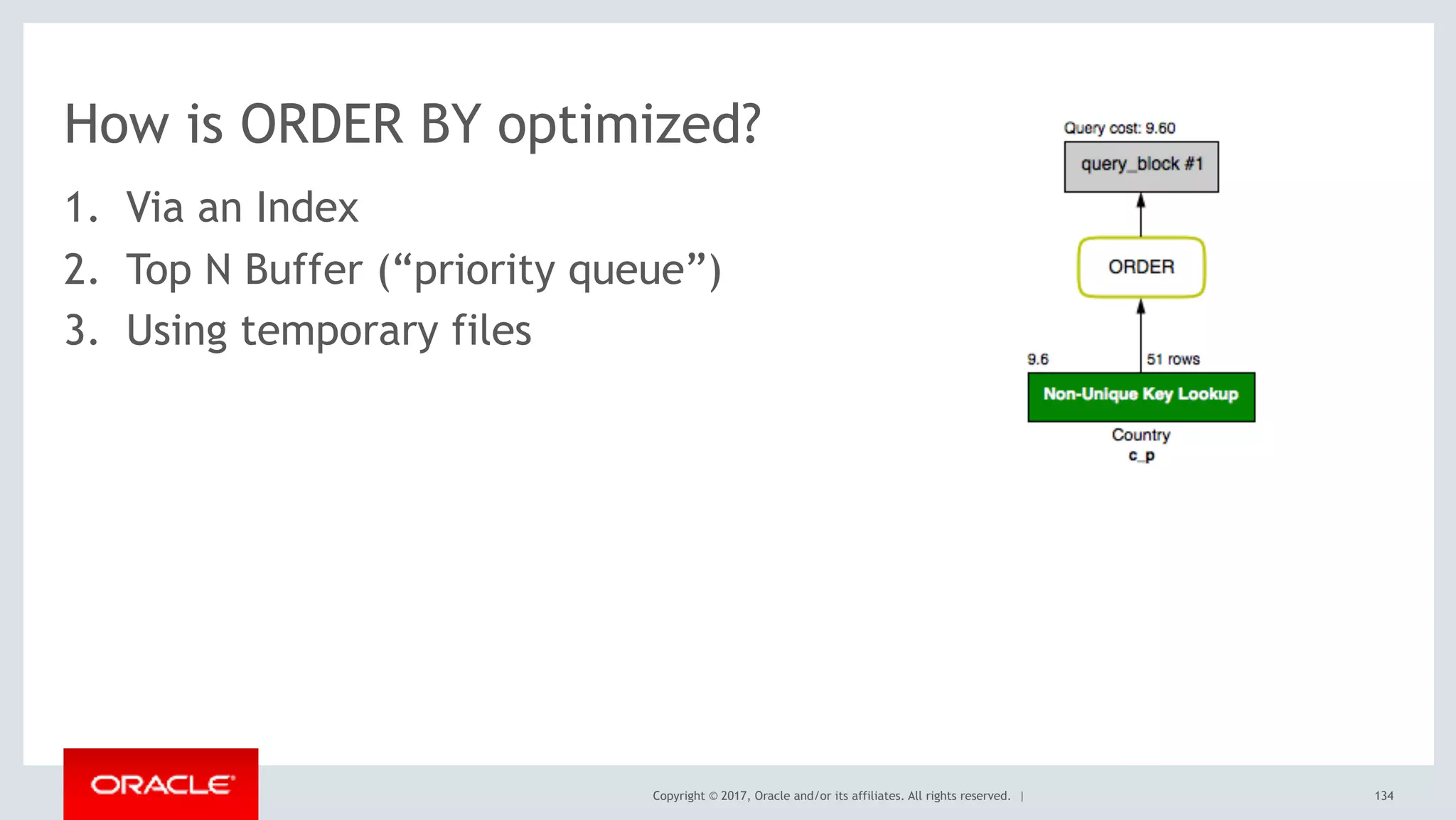 How is ORDER BY optimized?

1. Via an Index
2. Top N Buffer (“priority queue”)
3. Using temporary files

Query cost: 9.60

query_block #1

ORDER

9.6

51 rows

Non-Unique Key Lookup

Country

c_p

ORACLE

Copyright © 2017, Oracle and/or its affiliates. All rights reserved. |

134